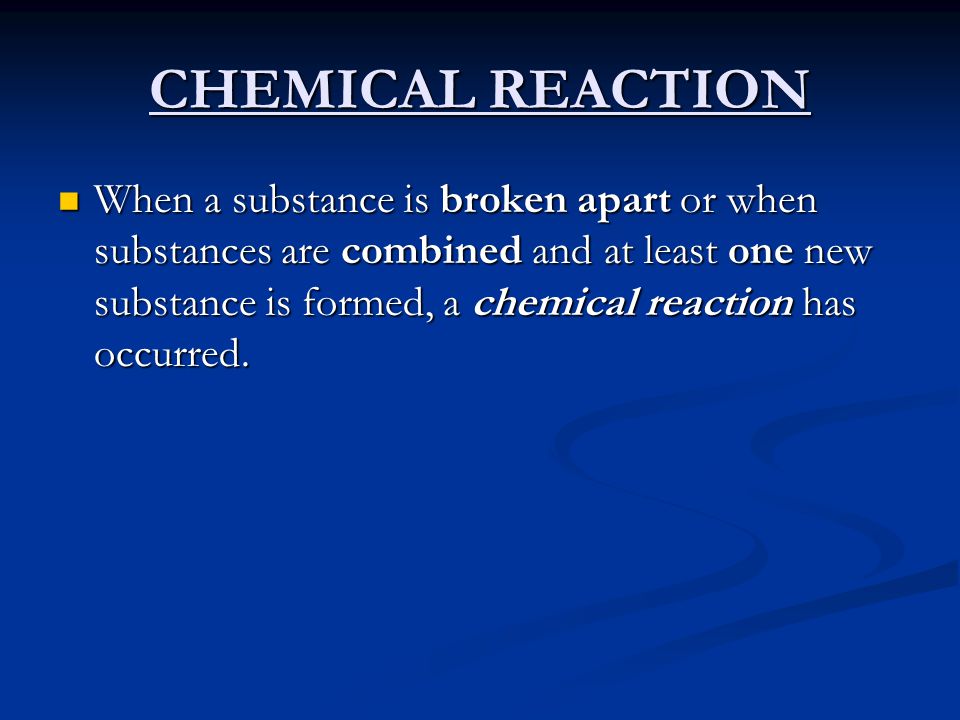 CHEMICAL REACTION

When a substance is broken apart or when substances are combined and at least one new substance is formed, a chemical reaction has occurred.